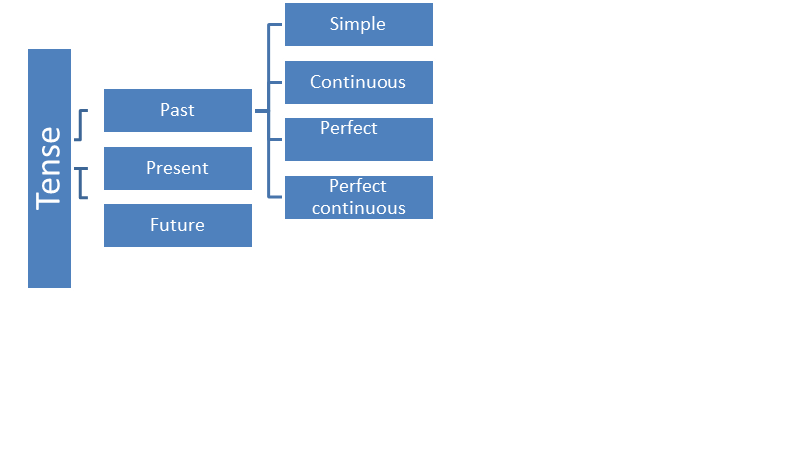 Tense

Past

Present

Future

Simple

Continuous

Perfect

Perfect continuous